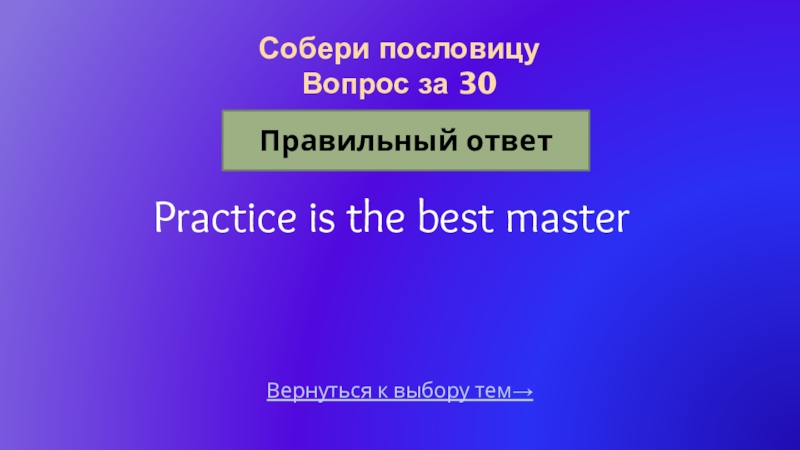 Собери пословицу
Вопрос за 30

Правильный ответ

Practice is the best master

Вернуться к выбору тем→